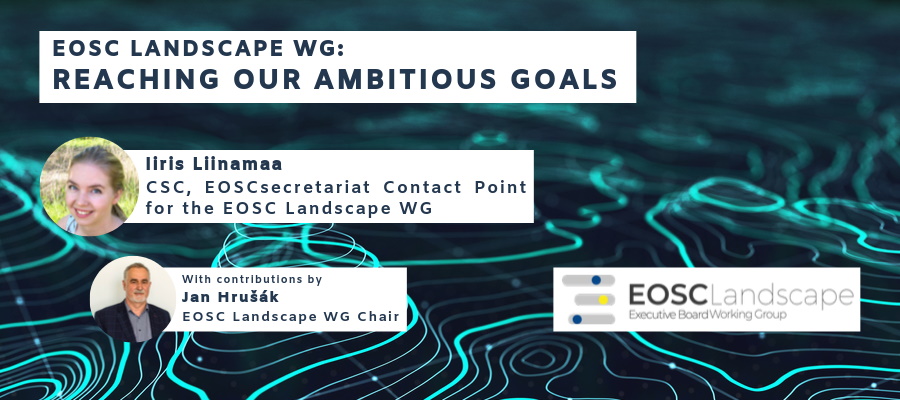 EOSC LANDSCAPE WG:
REACHING OUR AMBITIOUS GOALS

Iiris Liinamaa
CSC, EOSCsecretariat Contact Point for the EOSC Landscape WG

With contributions by
Jan Hrušák
EOSC Landscape WG Chair

EOSCLandscape
Executive Board Working Group